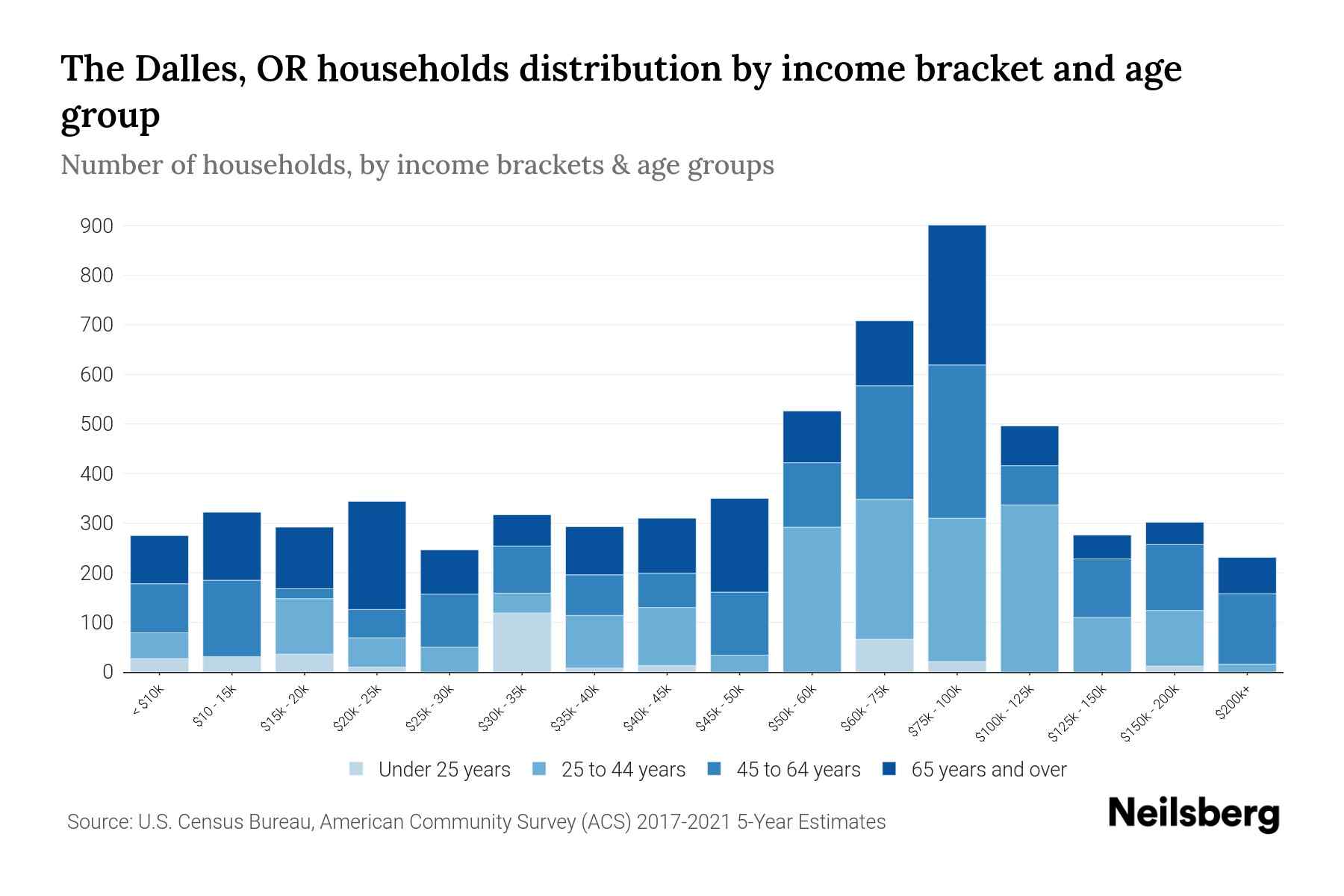 The Dalles, OR households distribution by income bracket and age group

Number of households, by income brackets & age groups

900
800
700
600
500
400
300
200
100
0

< $10k
$10 - 15k
$15k - 20k
$20k - 25k
$25k - 30k
$30k - 35k
$35k - 40k
$40k - 45k
$45k - 50k
$50k - 60k
$60k - 75k
$75k - 100k
$100k - 125k
$125k - 150k
$150k - 200k
$200k+

Under 25 years
25 to 44 years
45 to 64 years
65 years and over

Source: U.S. Census Bureau, American Community Survey (ACS) 2017-2021 5-Year Estimates

Neilsberg